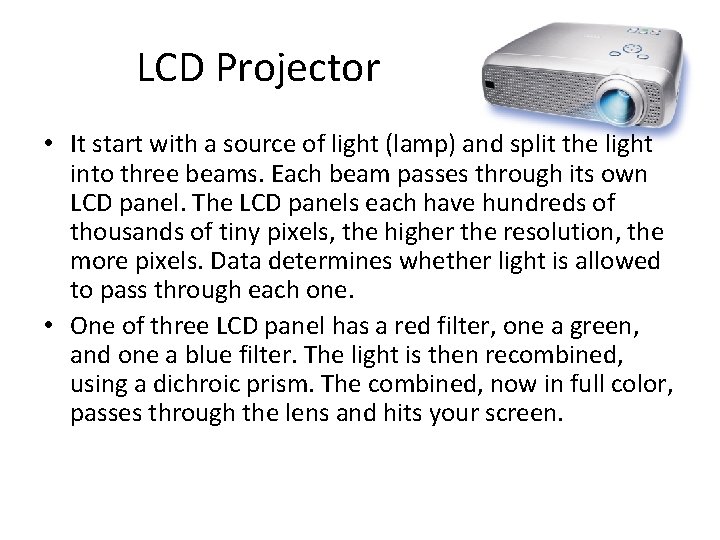 LCD Projector

• It start with a source of light (lamp) and split the light into three beams. Each beam passes through its own LCD panel. The LCD panels each have hundreds of thousands of tiny pixels, the higher the resolution, the more pixels. Data determines whether light is allowed to pass through each one.

• One of three LCD panel has a red filter, one a green, and one a blue filter. The light is then recombined, using a dichroic prism. The combined, now in full color, passes through the lens and hits your screen.